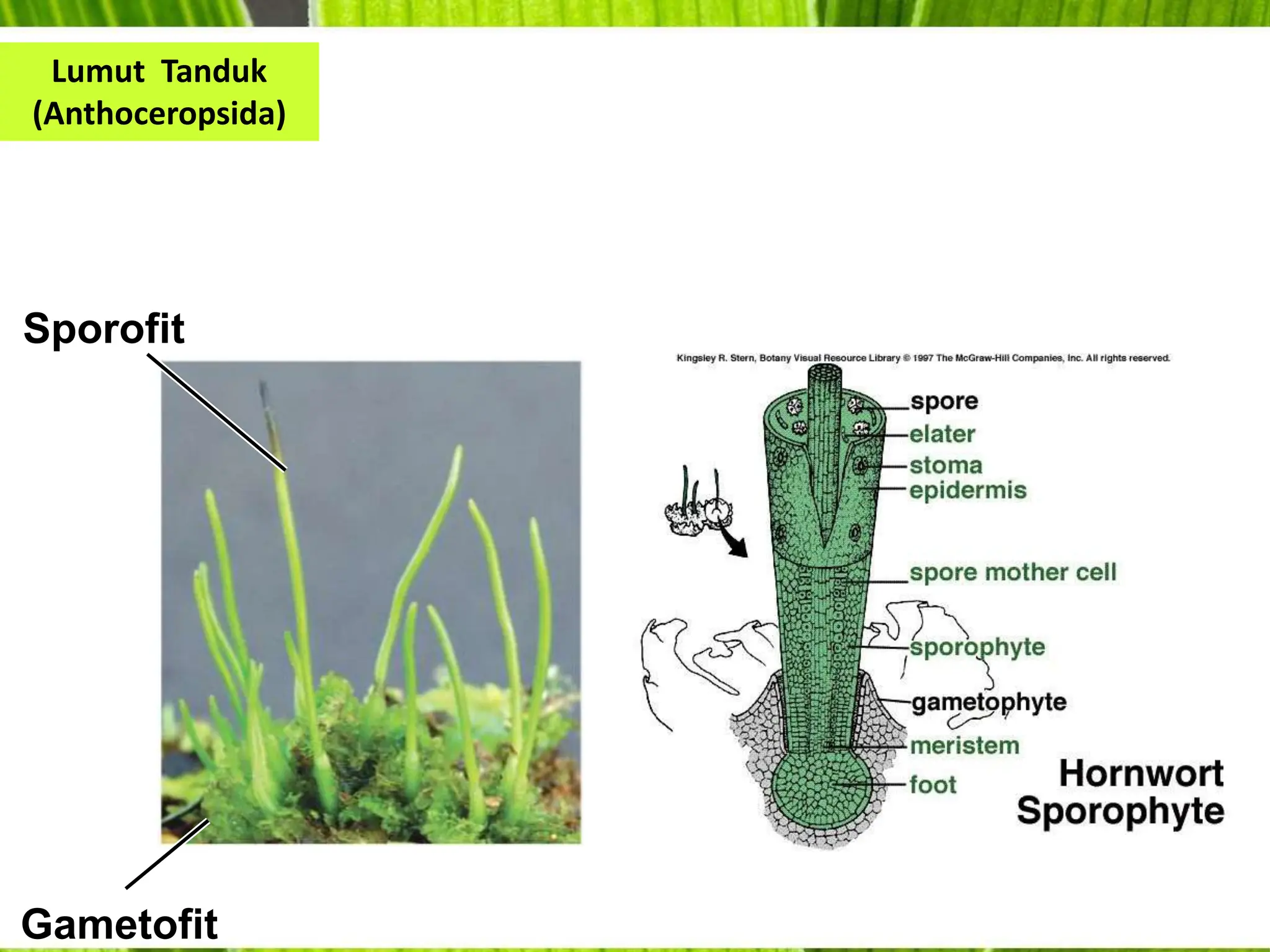 Lumut Tanduk (Anthoceropsida)

Sporofit

Gametofit

Kingsley R. Stern, Botany Visual Resource Library © 1997 The McGraw-Hill Companies, Inc. All rights reserved.

spore
elater
stoma
epidermis
spore mother cell
sporophyte
gametophyte
meristem
foot

Hornwort Sporophyte